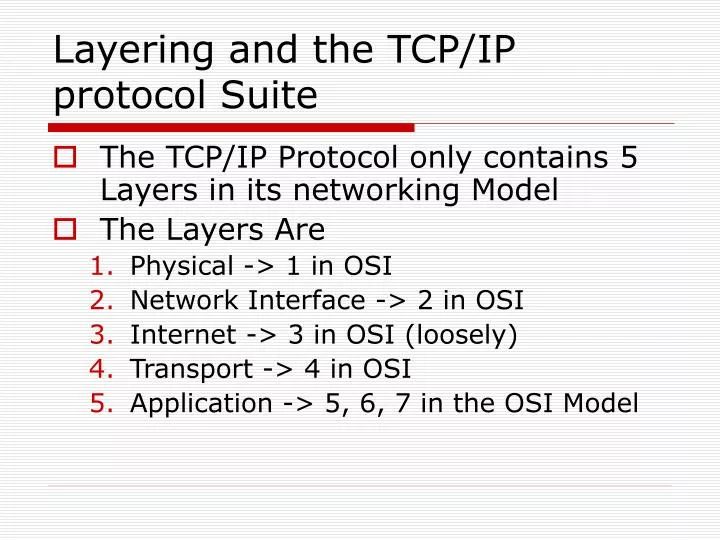 Layering and the TCP/IP protocol Suite

The TCP/IP Protocol only contains 5 Layers in its networking Model

The Layers Are

1. Physical -> 1 in OSI
2. Network Interface -> 2 in OSI
3. Internet -> 3 in OSI (loosely)
4. Transport -> 4 in OSI
5. Application -> 5, 6, 7 in the OSI Model